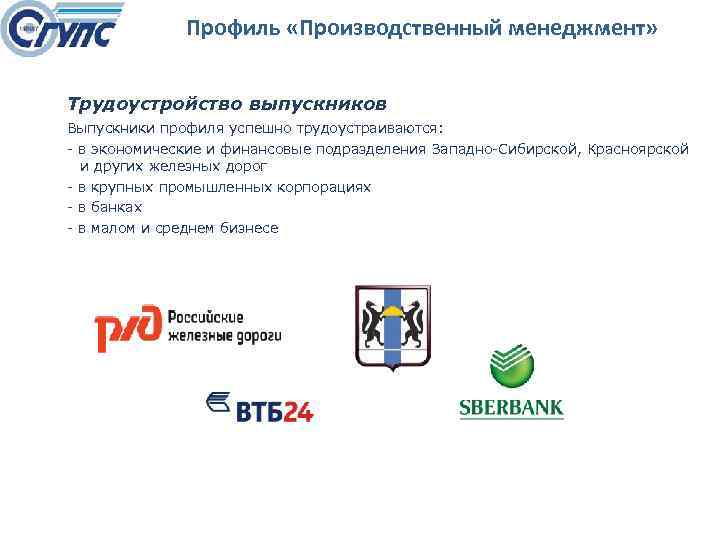 СГУПС

Профиль «Производственный менеджмент»

Трудоустройство выпускников

Выпускники профиля успешно трудоустраиваются:

- в экономические и финансовые подразделения Западно-Сибирской, Красноярской и других железных дорог

- в крупных промышленных корпорациях

- в банках

- в малом и среднем бизнесе

РЖД Российские железные дороги

ВТБ24

SBERBANK